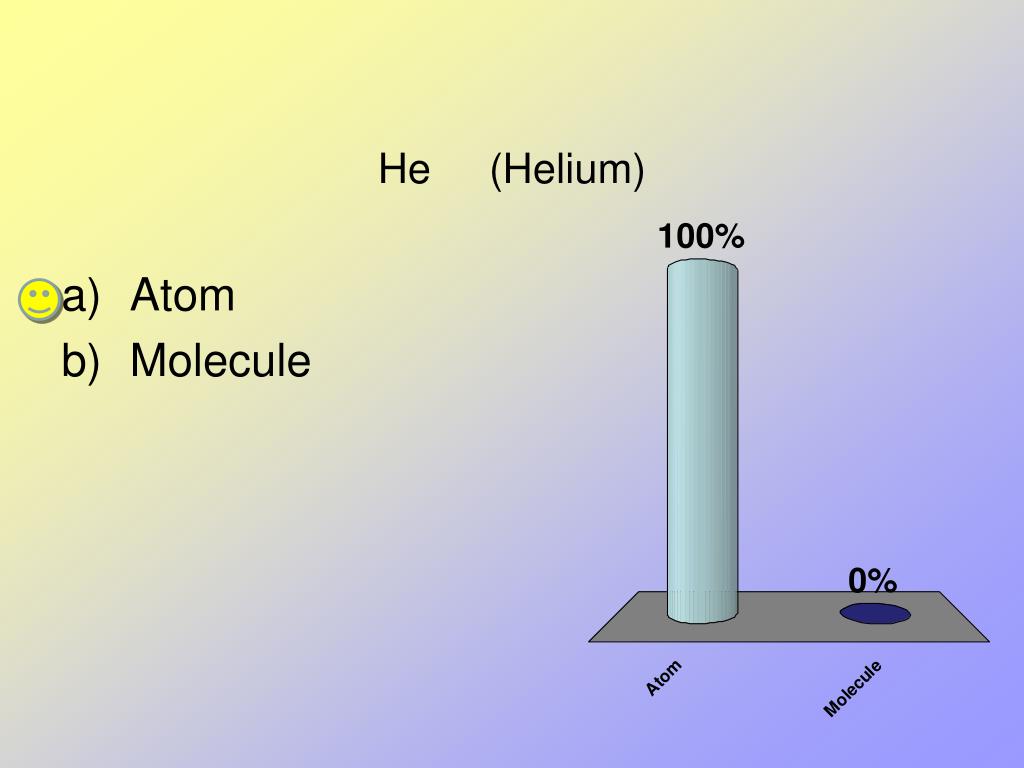 He (Helium)

a) Atom
b) Molecule

100%

0%

Atom

Molecule